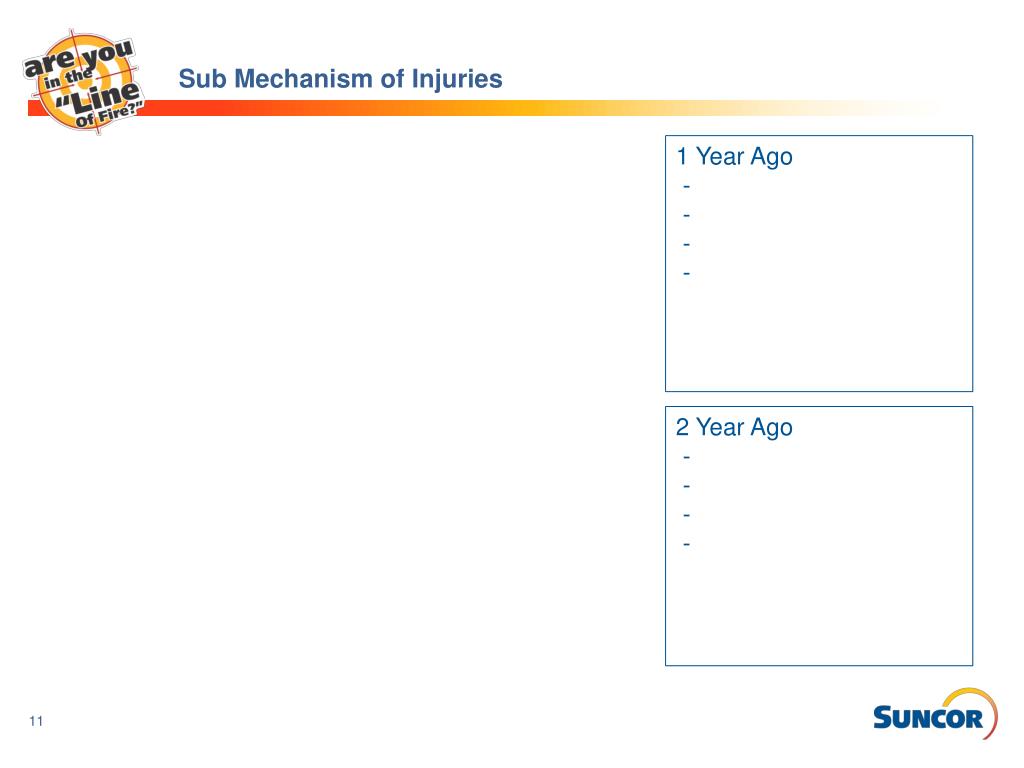 are you in the "Line of Fire?"

Sub Mechanism of Injuries

1 Year Ago
-
-
-
-

2 Year Ago
-
-
-
-

11

SUNCOR